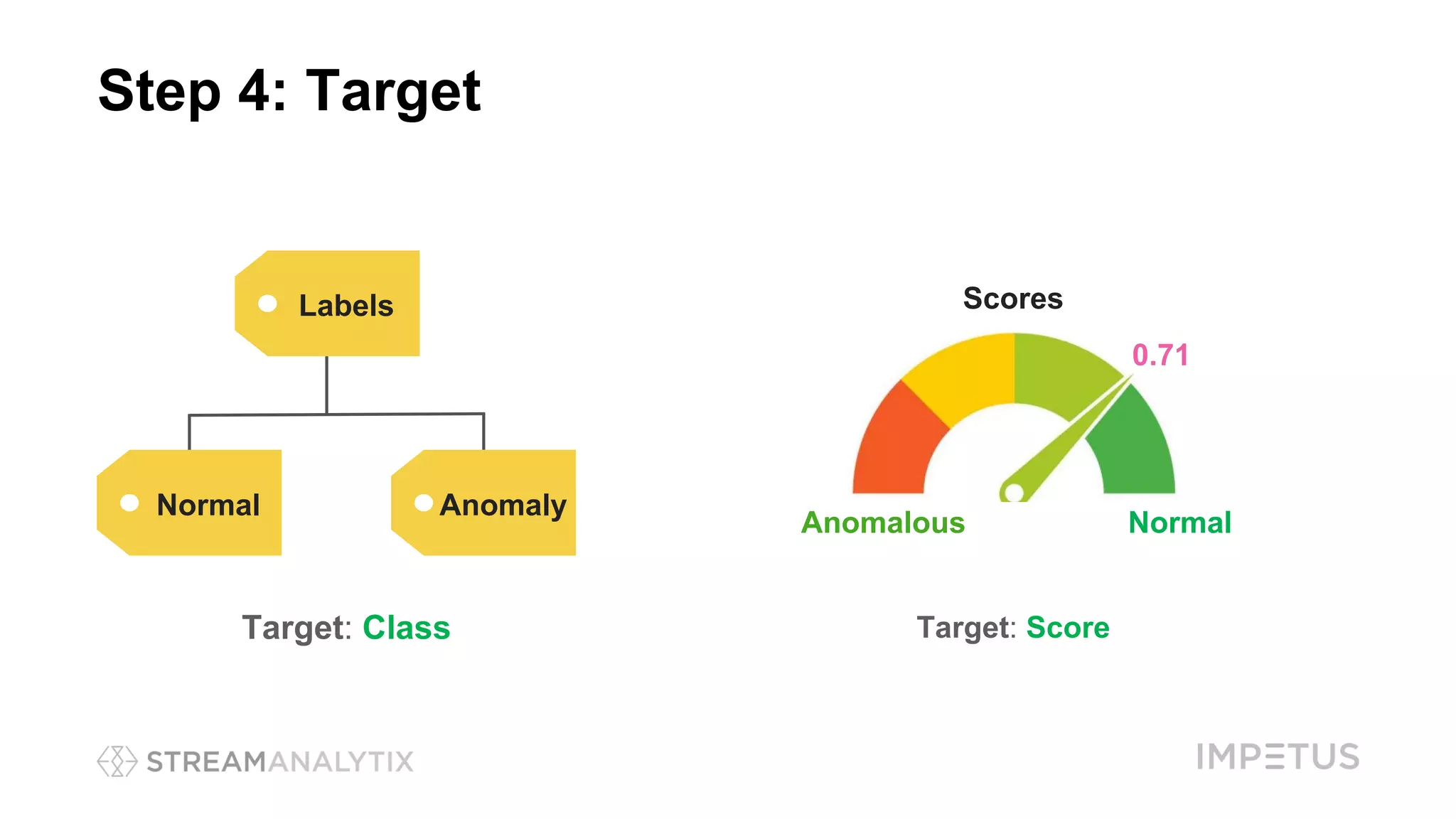 Step 4: Target

Labels

Normal

Anomaly

Target: Class

Scores

0.71

Anomalous

Normal

Target: Score

STREAMANALYTIX

IMPETUS